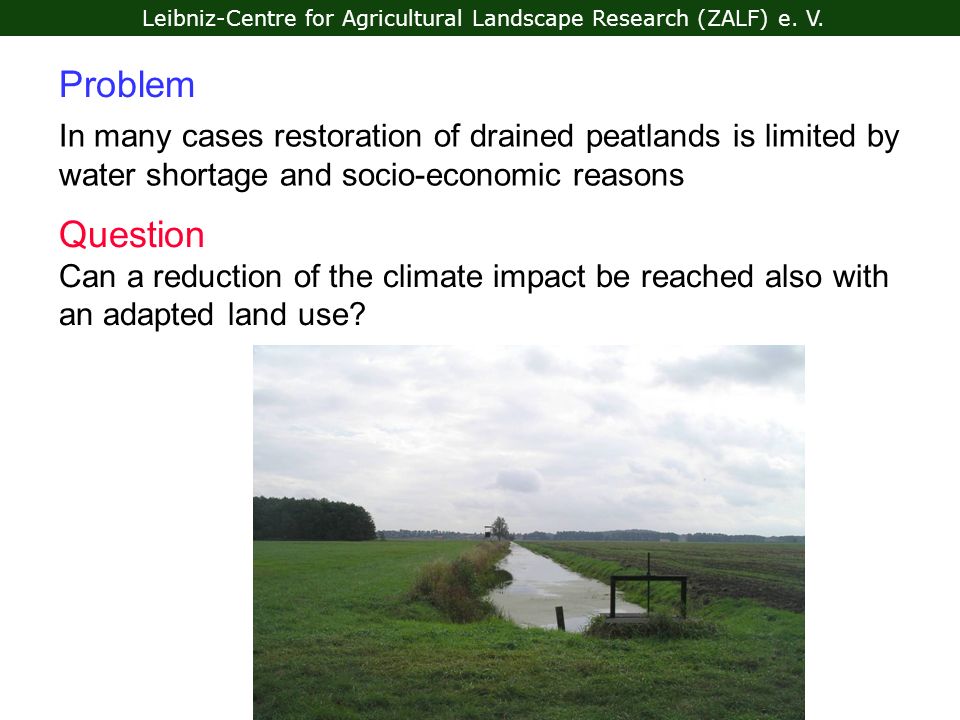 Leibniz-Centre for Agricultural Landscape Research (ZALF) e. V.

Problem

In many cases restoration of drained peatlands is limited by water shortage and socio-economic reasons

Question

Can a reduction of the climate impact be reached also with an adapted land use?